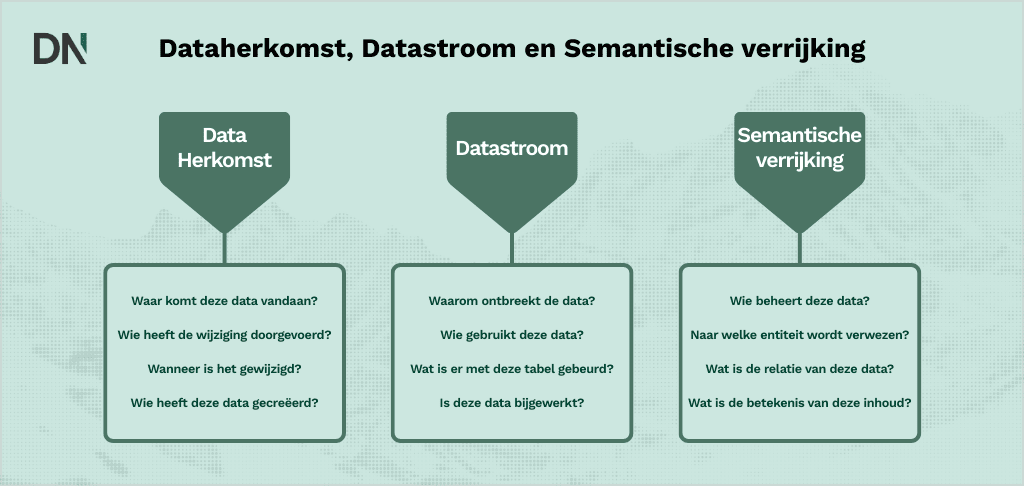 DN

Dataherkomst, Datastroom en Semantische verrijking

Data Herkomst

Waar komt deze data vandaan?

Wie heeft de wijziging doorgevoerd?

Wanneer is het gewijzigd?

Wie heeft deze data gecreëerd?

Datastroom

Waarom ontbreekt de data?

Wie gebruikt deze data?

Wat is er met deze tabel gebeurd?

Is deze data bijgewerkt?

Semantische verrijking

Wie beheert deze data?

Naar welke entiteit wordt verwezen?

Wat is de relatie van deze data?

Wat is de betekenis van deze inhoud?